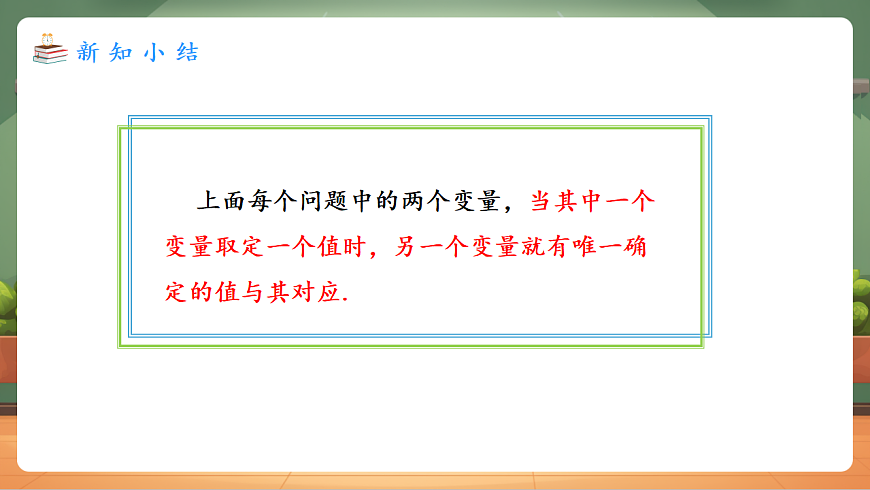 新知小结

上面每个问题中的两个变量，当其中一个变量取定一个值时，另一个变量就有唯一确定的值与其对应.